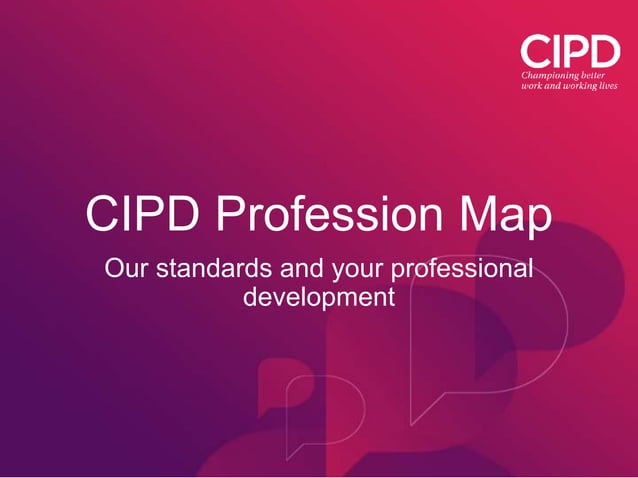 CIPD
Championing better work and working lives

CIPD Profession Map

Our standards and your professional development